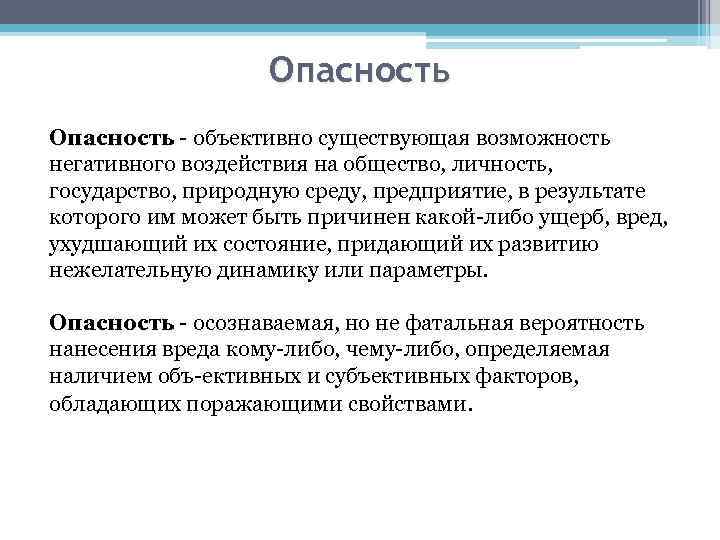 Опасность

Опасность - объективно существующая возможность негативного воздействия на общество, личность, государство, природную среду, предприятие, в результате которого им может быть причинен какой-либо ущерб, вред, ухудшающий их состояние, придающий их развитию нежелательную динамику или параметры.

Опасность - осознаваемая, но не фатальная вероятность нанесения вреда кому-либо, чему-либо, определяемая наличием объ-ективных и субъективных факторов, обладающих поражающими свойствами.